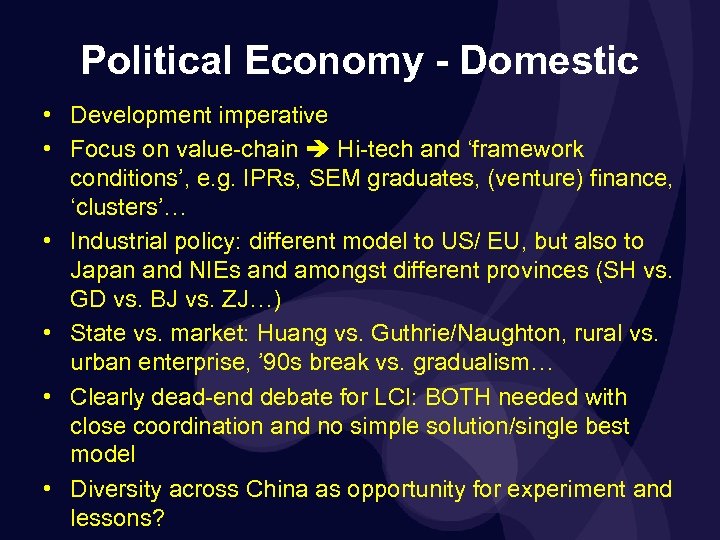 Political Economy - Domestic

• Development imperative
• Focus on value-chain ➔ Hi-tech and ‘framework conditions’, e.g. IPRs, SEM graduates, (venture) finance, ‘clusters’…
• Industrial policy: different model to US/ EU, but also to Japan and NIEs and amongst different provinces (SH vs. GD vs. BJ vs. ZJ…)
• State vs. market: Huang vs. Guthrie/Naughton, rural vs. urban enterprise, ’90s break vs. gradualism…
• Clearly dead-end debate for LCI: BOTH needed with close coordination and no simple solution/single best model
• Diversity across China as opportunity for experiment and lessons?